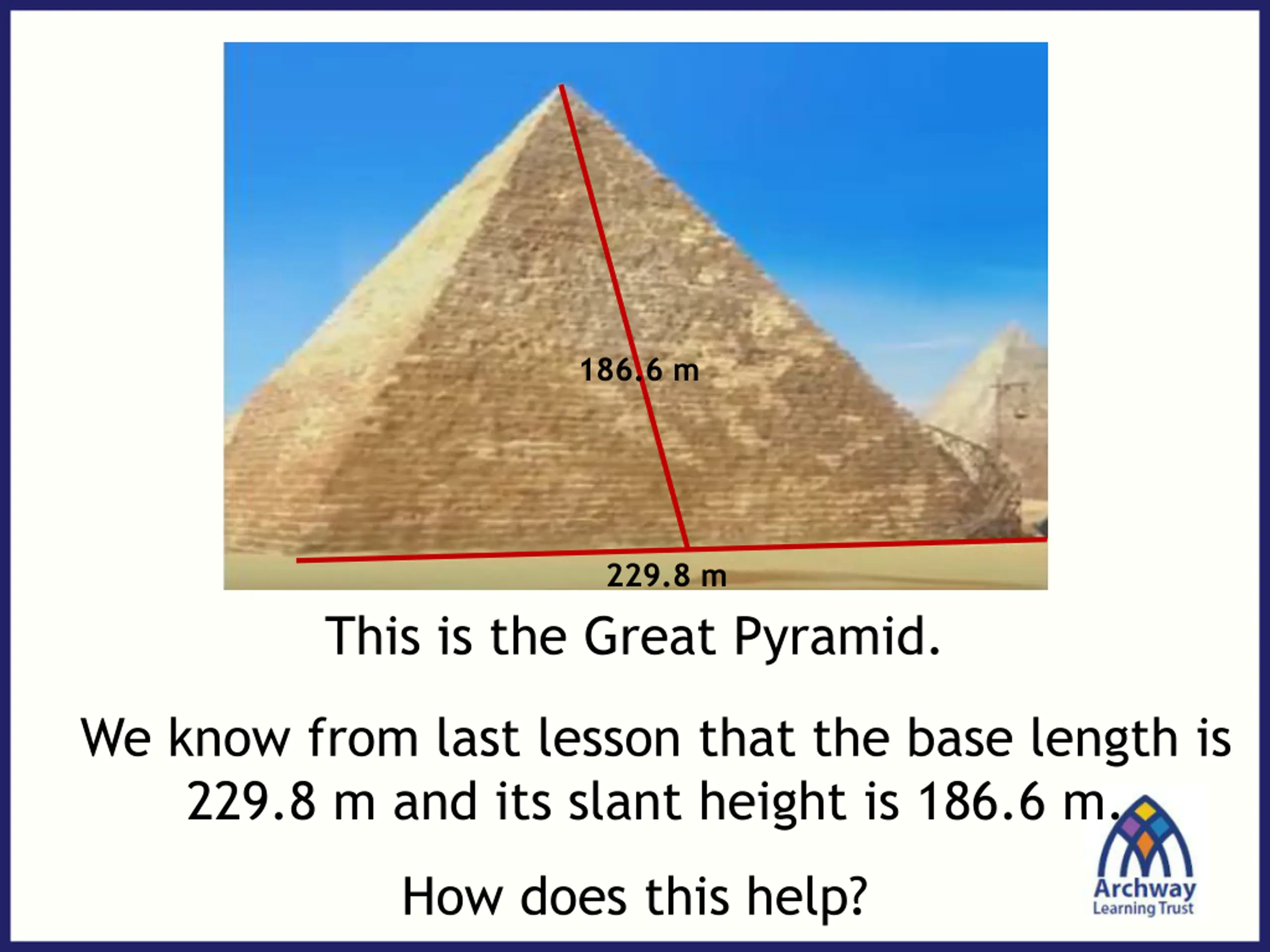 186.6 m

229.8 m

This is the Great Pyramid.

We know from last lesson that the base length is 229.8 m and its slant height is 186.6 m.

How does this help?

Archway
Learning Trust